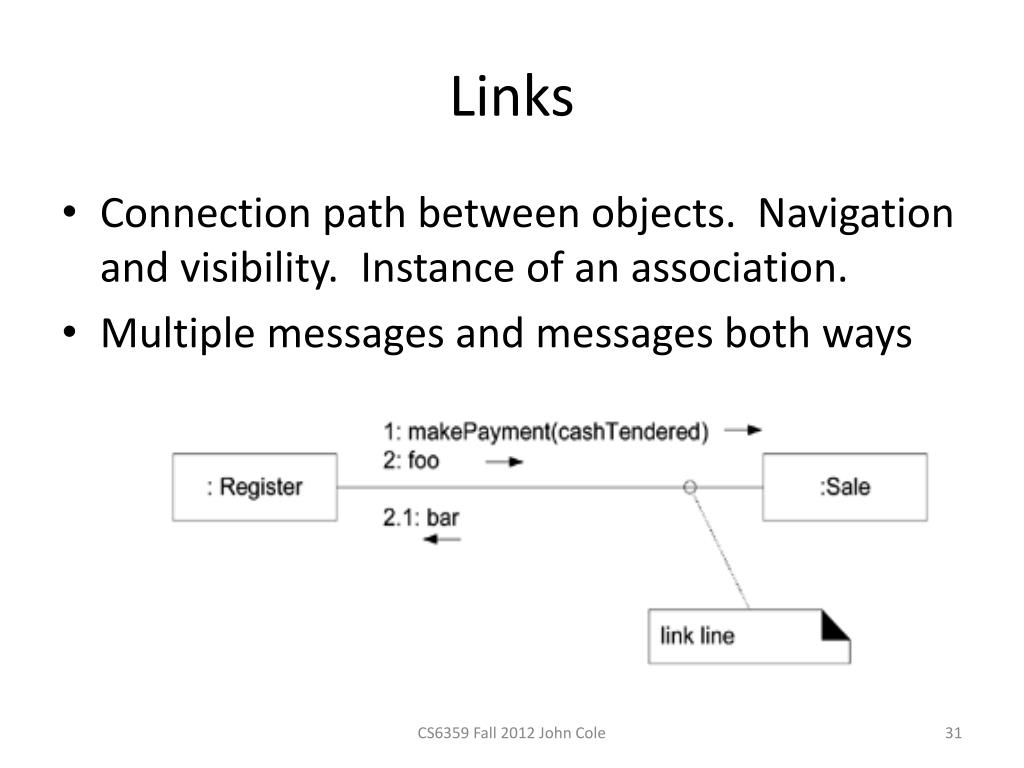 Links

• Connection path between objects. Navigation and visibility. Instance of an association.
• Multiple messages and messages both ways

1: makePayment(cashTendered)
2: foo
: Register
:Sale
2.1: bar
link line

CS6359 Fall 2012 John Cole

31